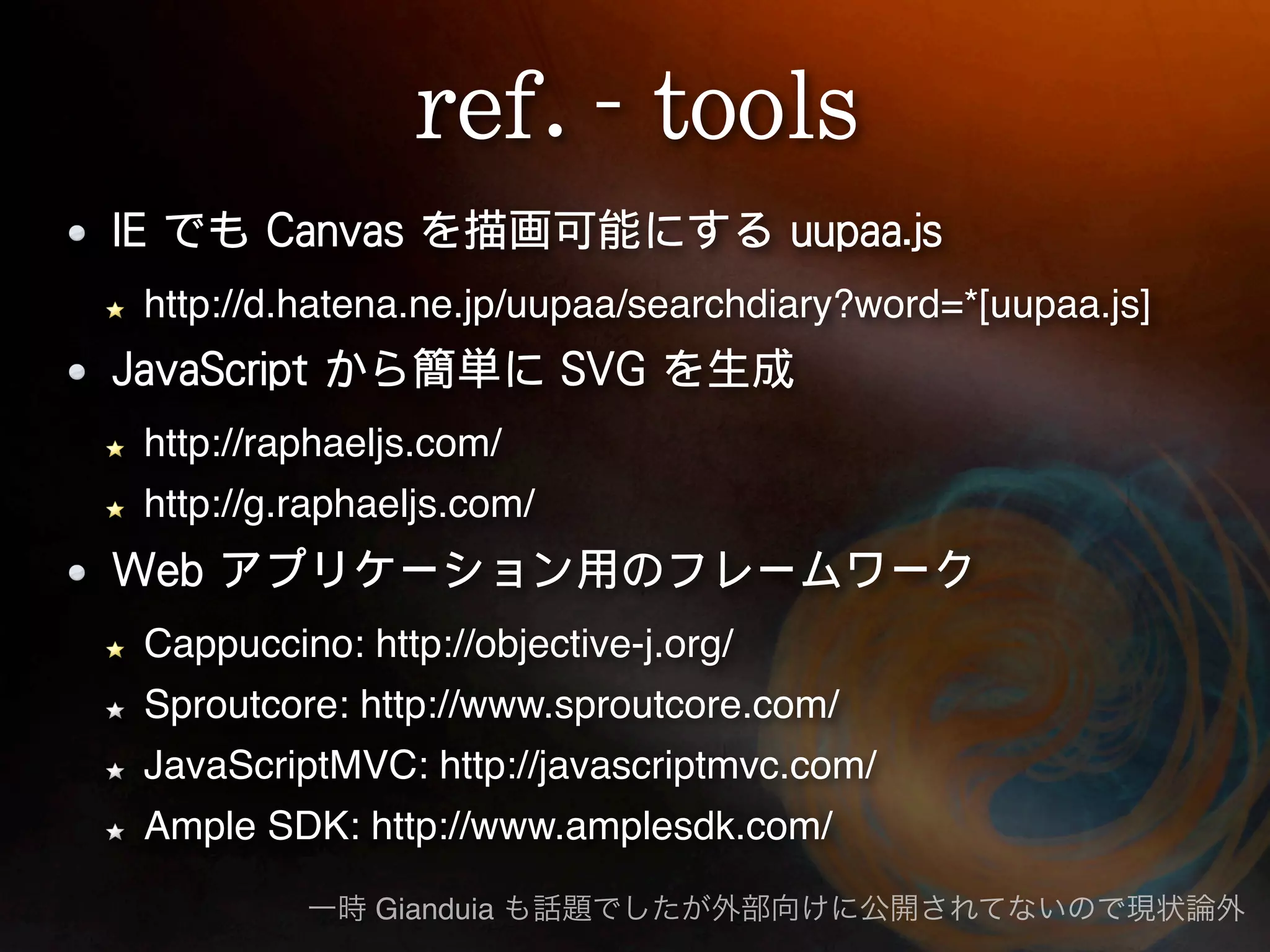 ref. - tools

• IE でも Canvas を描画可能にする uupaa.js

★ http://d.hatena.ne.jp/uupaa/searchdiary?word=*[uupaa.js]

• JavaScript から簡単に SVG を生成

★ http://raphaeljs.com/

★ http://g.raphaeljs.com/

• Web アプリケーション用のフレームワーク

★ Cappuccino: http://objective-j.org/

★ Sproutcore: http://www.sproutcore.com/

★ JavaScriptMVC: http://javascriptmvc.com/

★ Ample SDK: http://www.amplesdk.com/

一時 Gianduia も話題でしたが外部向けに公開されてないので現状論外